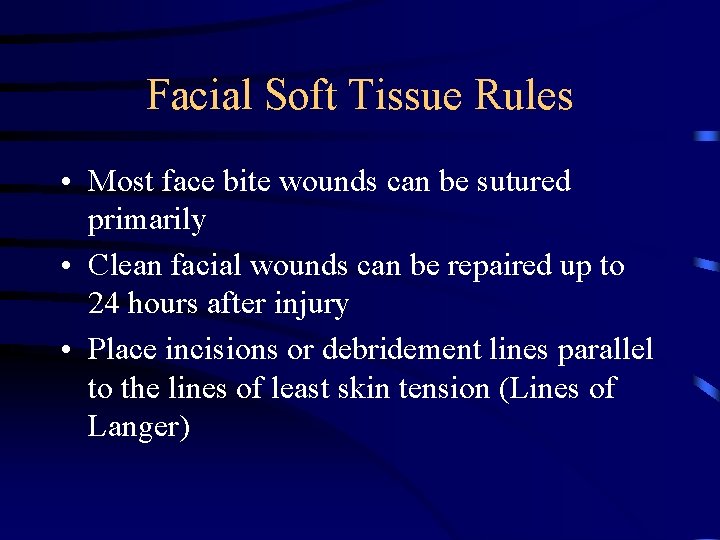 Facial Soft Tissue Rules

• Most face bite wounds can be sutured primarily

• Clean facial wounds can be repaired up to 24 hours after injury

• Place incisions or debridement lines parallel to the lines of least skin tension (Lines of Langer)